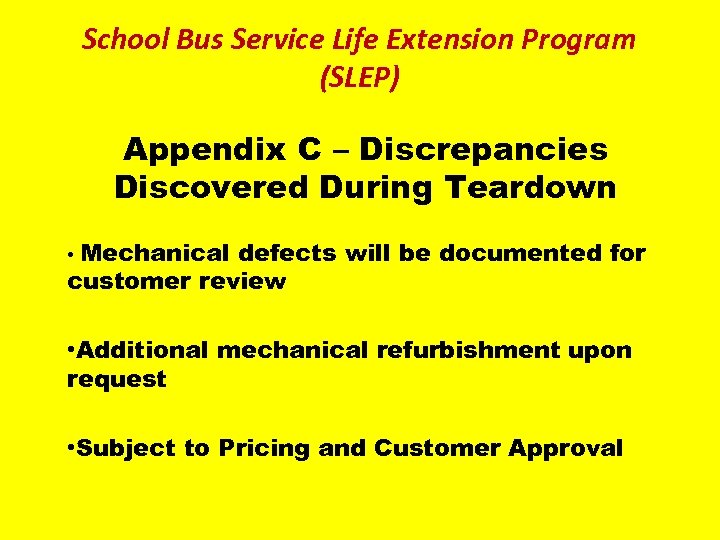 School Bus Service Life Extension Program (SLEP)

Appendix C – Discrepancies Discovered During Teardown

• Mechanical defects will be documented for customer review

•Additional mechanical refurbishment upon request

•Subject to Pricing and Customer Approval